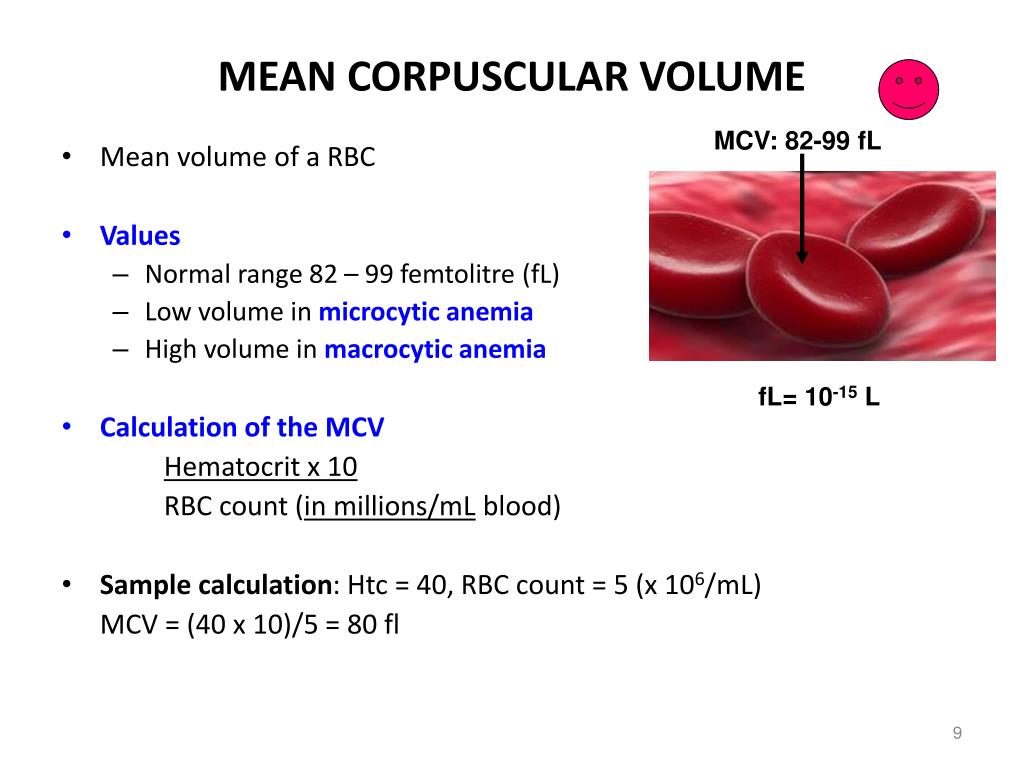 MEAN CORPUSCULAR VOLUME

• Mean volume of a RBC

• Values
– Normal range 82 – 99 femtolitre (fL)
– Low volume in microcytic anemia
– High volume in macrocytic anemia

• Calculation of the MCV
Hematocrit x 10
RBC count (in millions/mL blood)

• Sample calculation: Htc = 40, RBC count = 5 (x $10^6$/mL)
MCV = (40 x 10)/5 = 80 fl

MCV: 82-99 fL

fL= $10^{-15}$ L

9